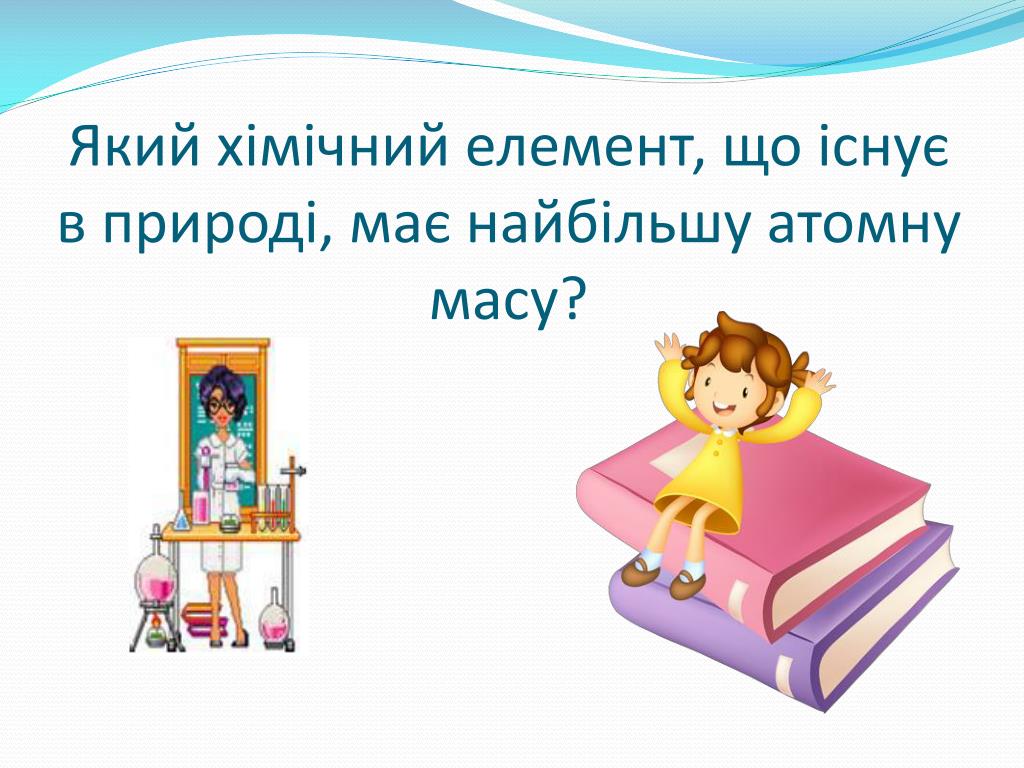 Який хімічний елемент, що існує в природі, має найбільшу атомну масу?